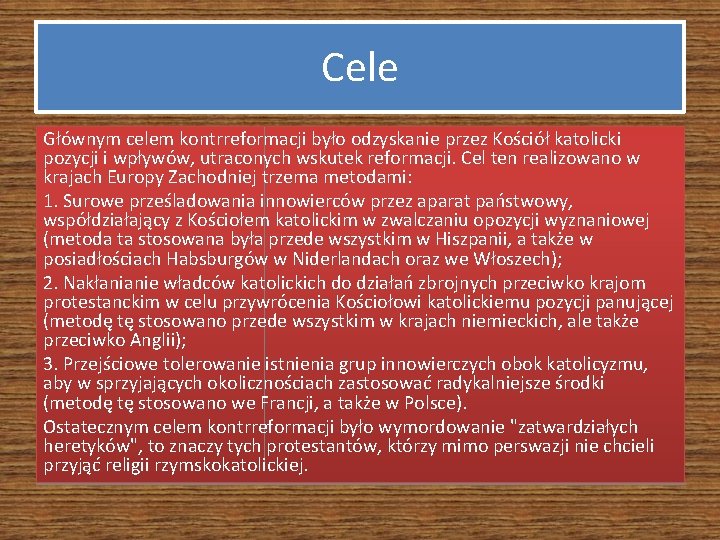 Cele

Głównym celem kontrreformacji było odzyskanie przez Kościół katolicki pozycji i wpływów, utraconych wskutek reformacji. Cel ten realizowano w krajach Europy Zachodniej trzema metodami:

1. Surowe prześladowania innowierców przez aparat państwowy, współdziałający z Kościołem katolickim w zwalczaniu opozycji wyznaniowej (metoda ta stosowana była przede wszystkim w Hiszpanii, a także w posiadłościach Habsburgów w Niderlandach oraz we Włoszech);

2. Nakłanianie władców katolickich do działań zbrojnych przeciwko krajom protestanckim w celu przywrócenia Kościołowi katolickiemu pozycji panującej (metodę tę stosowano przede wszystkim w krajach niemieckich, ale także przeciwko Anglii);

3. Przejściowe tolerowanie istnienia grup innowierczych obok katolicyzmu, aby w sprzyjających okolicznościach zastosować radykalniejsze środki (metodę tę stosowano we Francji, a także w Polsce).

Ostatecznym celem kontrreformacji było wymordowanie "zatwardziałych heretyków", to znaczy tych protestantów, którzy mimo perswazji nie chcieli przyjąć religii rzymskokatolickiej.